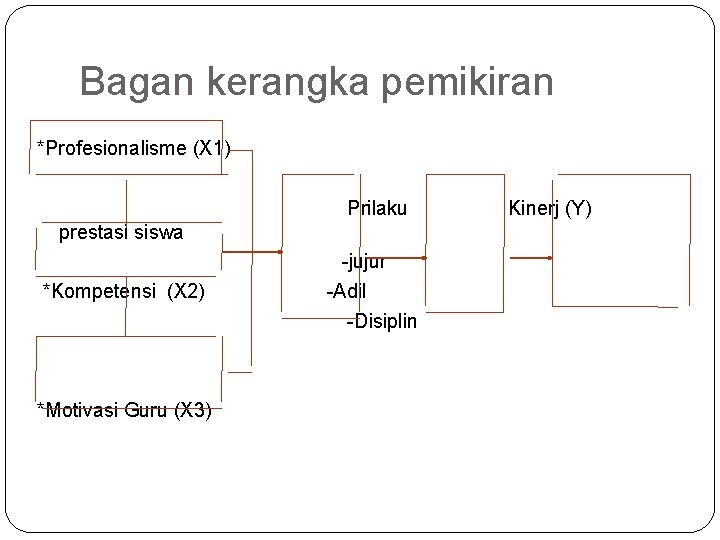 Bagan kerangka pemikiran

*Profesionalisme (X1)

prestasi siswa

*Kompetensi (X2)

*Motivasi Guru (X3)

Prilaku

-jujur

-Adil

-Disiplin

Kinerj (Y)